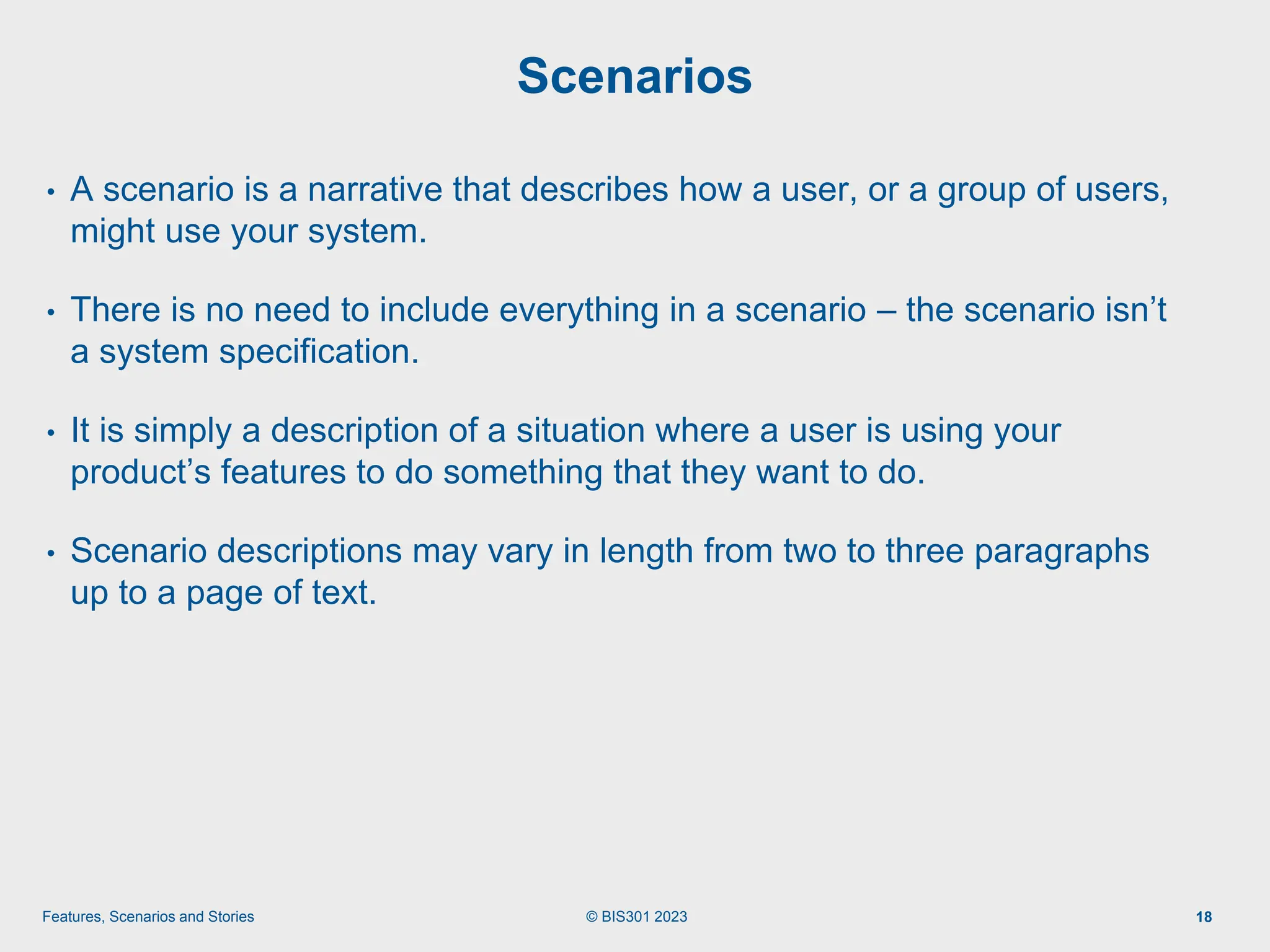 Scenarios

• A scenario is a narrative that describes how a user, or a group of users, might use your system.

• There is no need to include everything in a scenario – the scenario isn’t a system specification.

• It is simply a description of a situation where a user is using your product’s features to do something that they want to do.

• Scenario descriptions may vary in length from two to three paragraphs up to a page of text.

Features, Scenarios and Stories © BIS301 2023 18